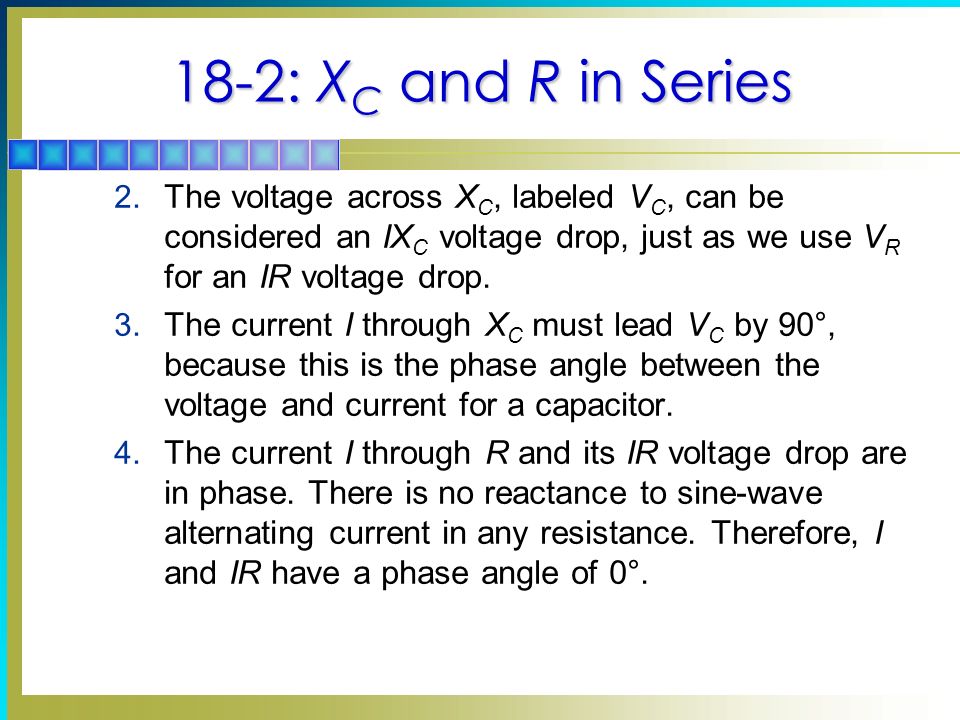 18-2: $X_C$ and $R$ in Series

2. The voltage across $X_C$, labeled $V_C$, can be considered an $IX_C$ voltage drop, just as we use $V_R$ for an $IR$ voltage drop.

3. The current $I$ through $X_C$ must lead $V_C$ by 90°, because this is the phase angle between the voltage and current for a capacitor.

4. The current $I$ through $R$ and its $IR$ voltage drop are in phase. There is no reactance to sine-wave alternating current in any resistance. Therefore, $I$ and $IR$ have a phase angle of 0°.